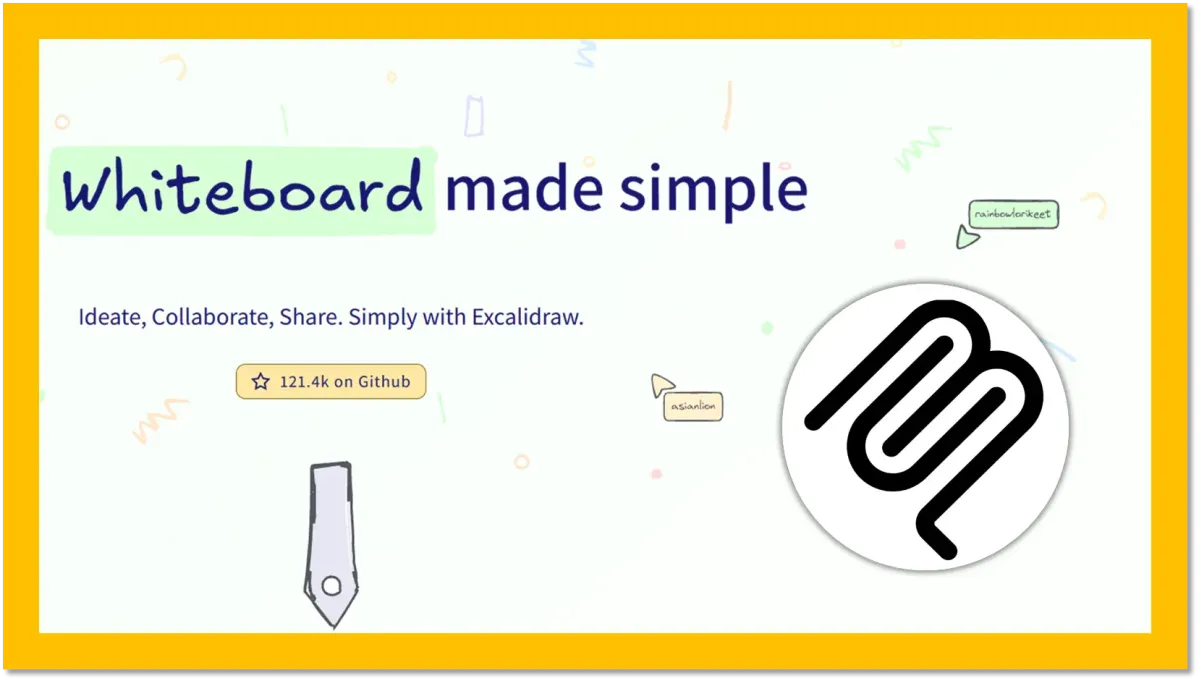 Whiteboard made simple

rainbowlorikeet

Ideate, Collaborate, Share. Simply with Excalidraw.

121.4k on Github

asianlion